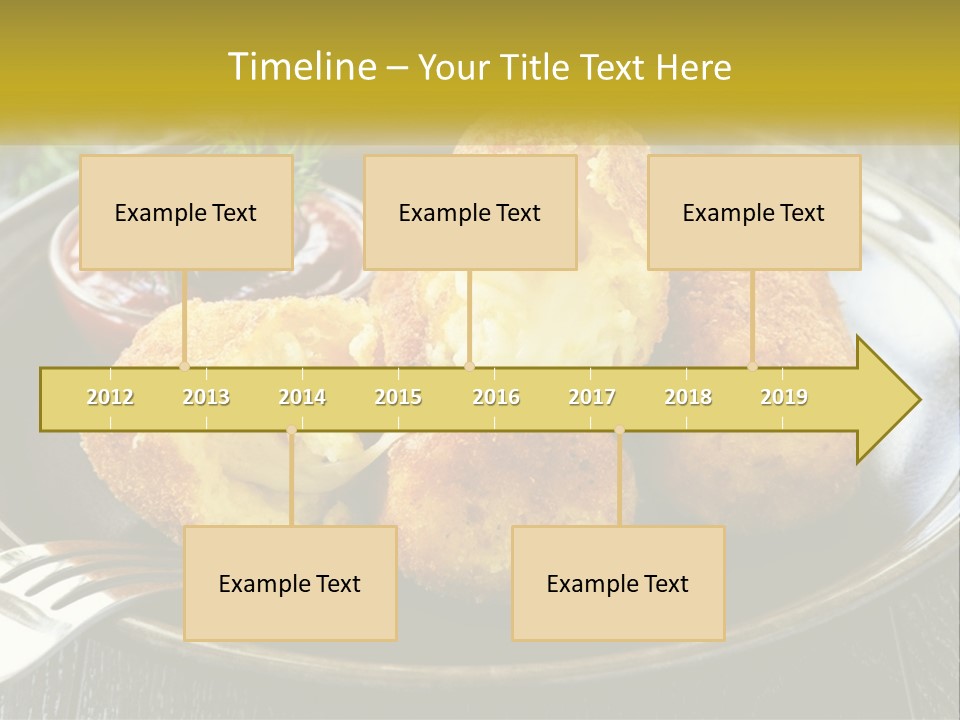 Timeline – Your Title Text Here

Example Text

Example Text

Example Text

2012 2013 2014 2015 2016 2017 2018 2019

Example Text

Example Text